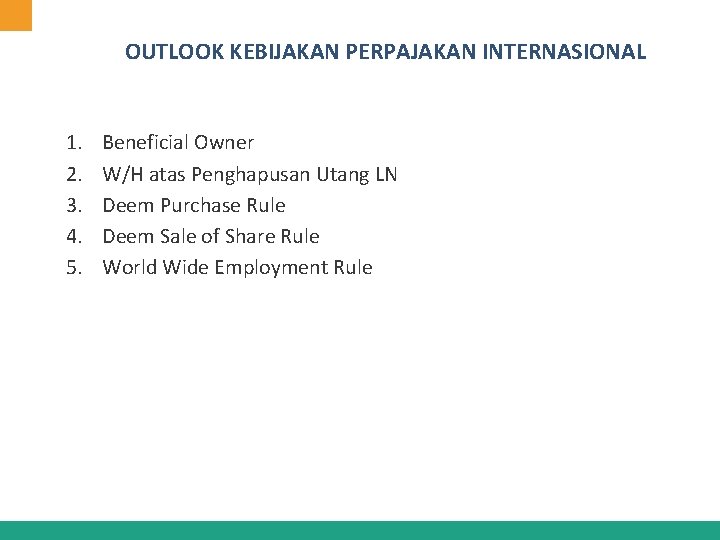 OUTLOOK KEBIJAKAN PERPAJAKAN INTERNASIONAL

1. Beneficial Owner
2. W/H atas Penghapusan Utang LN
3. Deem Purchase Rule
4. Deem Sale of Share Rule
5. World Wide Employment Rule